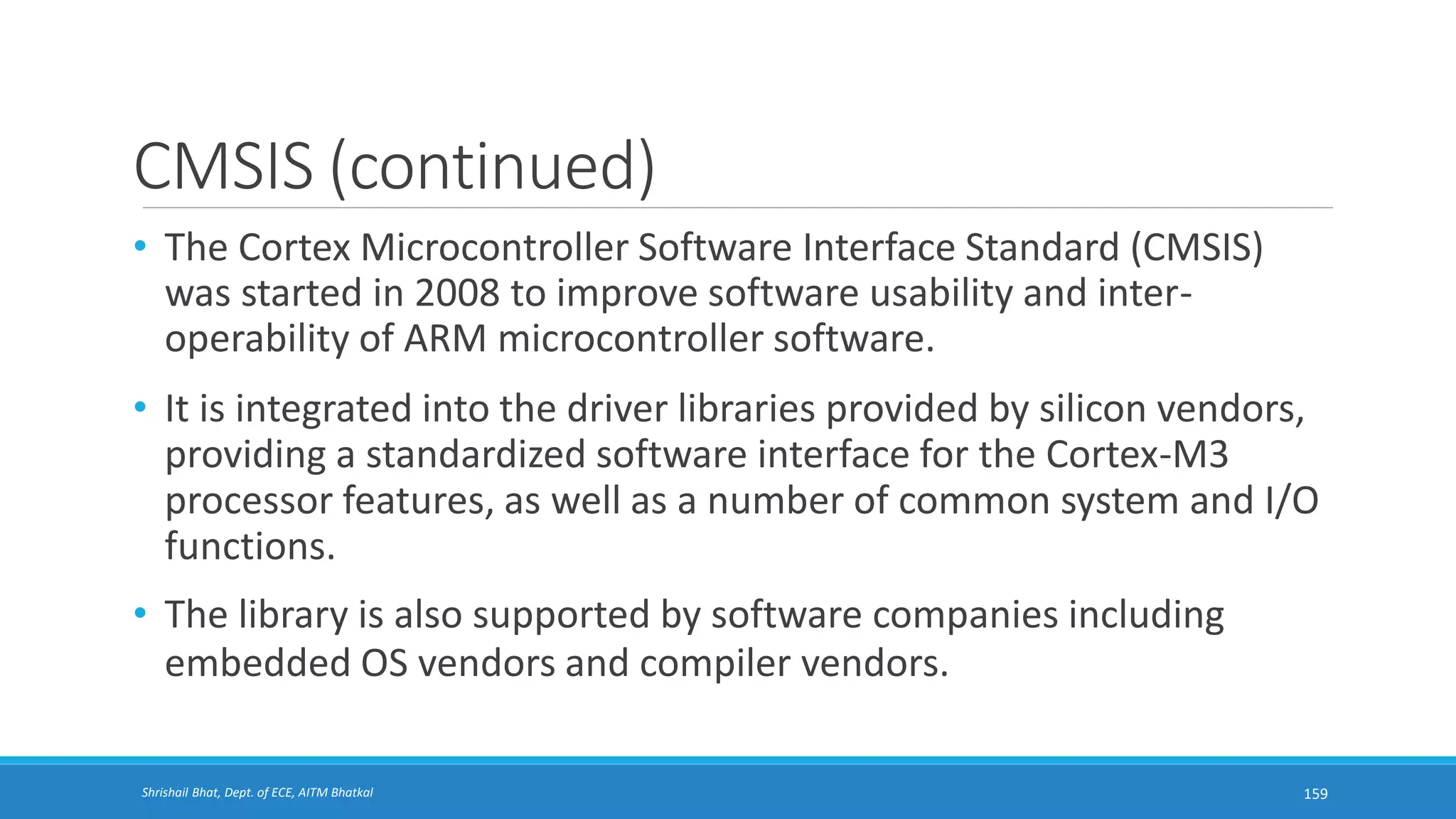 CMSIS (continued)

• The Cortex Microcontroller Software Interface Standard (CMSIS) was started in 2008 to improve software usability and inter-operability of ARM microcontroller software.

• It is integrated into the driver libraries provided by silicon vendors, providing a standardized software interface for the Cortex-M3 processor features, as well as a number of common system and I/O functions.

• The library is also supported by software companies including embedded OS vendors and compiler vendors.

Shrishail Bhat, Dept. of ECE, AITM Bhatkal

159